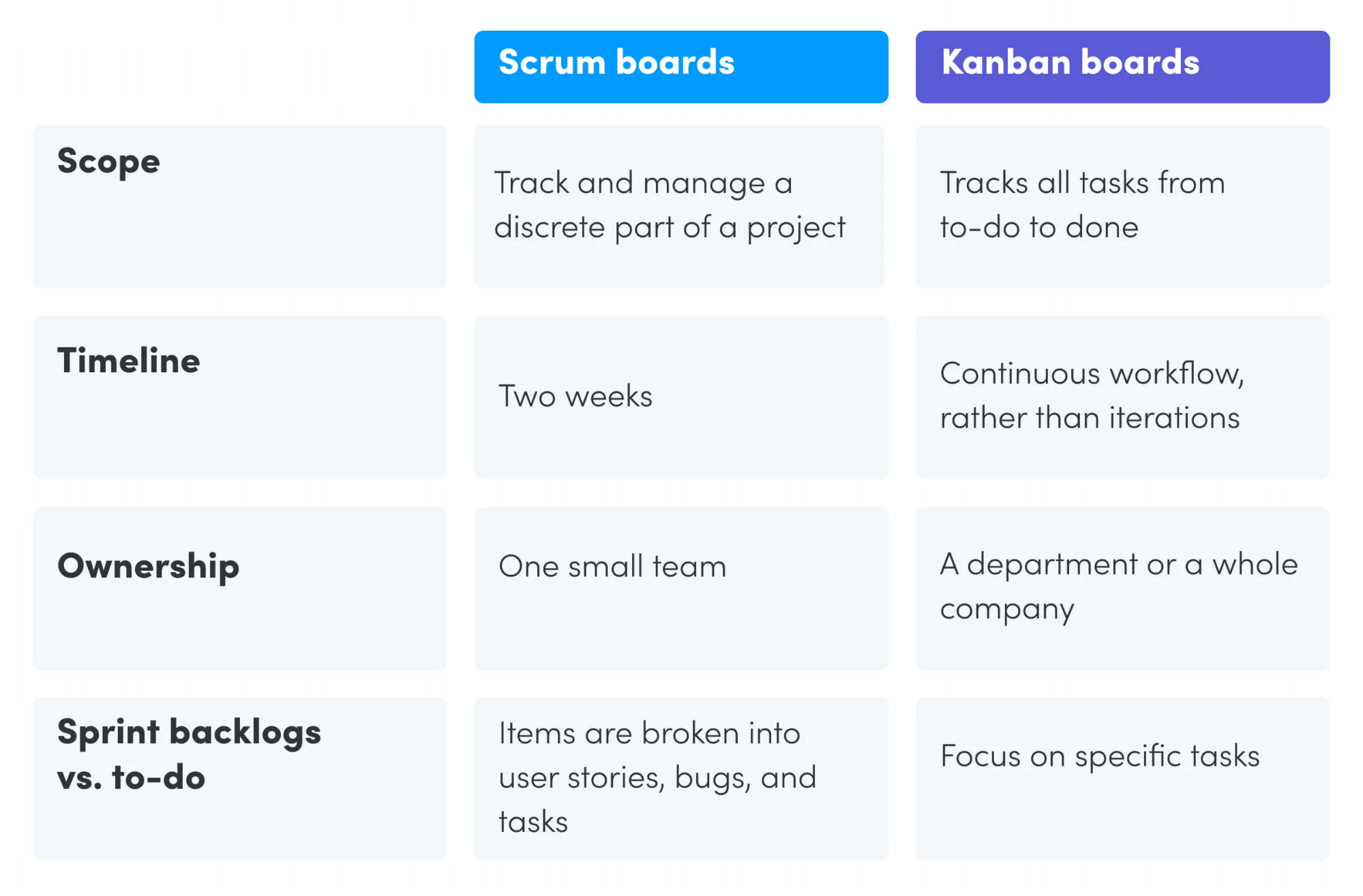 | | Scrum boards | Kanban boards |
|---|---|---|
| Scope | Track and manage a discrete part of a project | Tracks all tasks from to-do to done |
| Timeline | Two weeks | Continuous workflow, rather than iterations |
| Ownership | One small team | A department or a whole company |
| Sprint backlogs vs. to-do | Items are broken into user stories, bugs, and tasks | Focus on specific tasks |